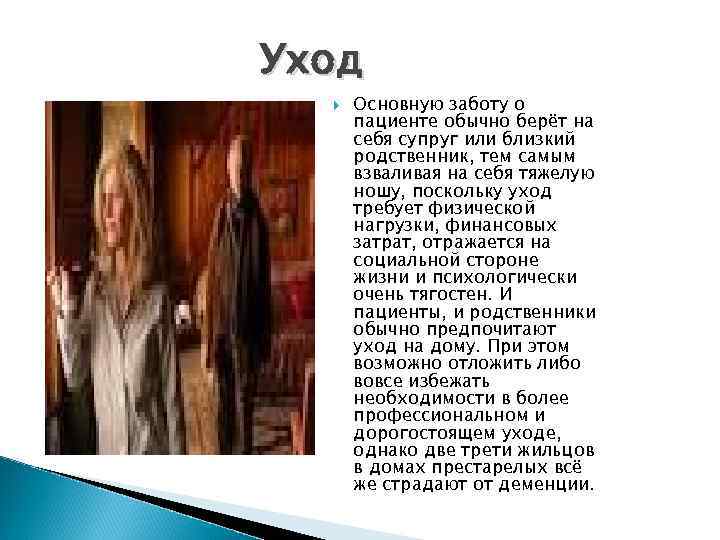 Уход

Основную заботу о пациенте обычно берёт на себя супруг или близкий родственник, тем самым взваливая на себя тяжелую ношу, поскольку уход требует физической нагрузки, финансовых затрат, отражается на социальной стороне жизни и психологически очень тягостен. И пациенты, и родственники обычно предпочитают уход на дому. При этом возможно отложить либо вовсе избежать необходимости в более профессиональном и дорогостоящем уходе, однако две трети жильцов в домах престарелых всё же страдают от деменции.